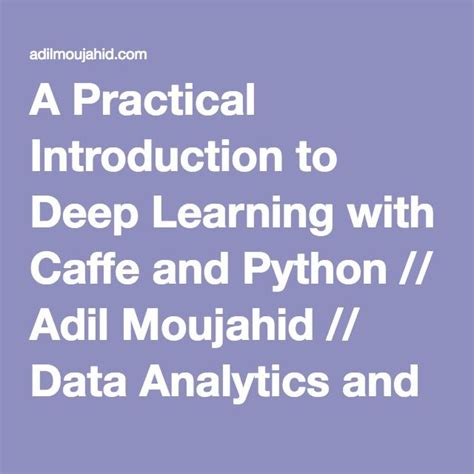 adilmoujahid.com

A Practical Introduction to Deep Learning with Caffe and Python // Adil Moujahid // Data Analytics and